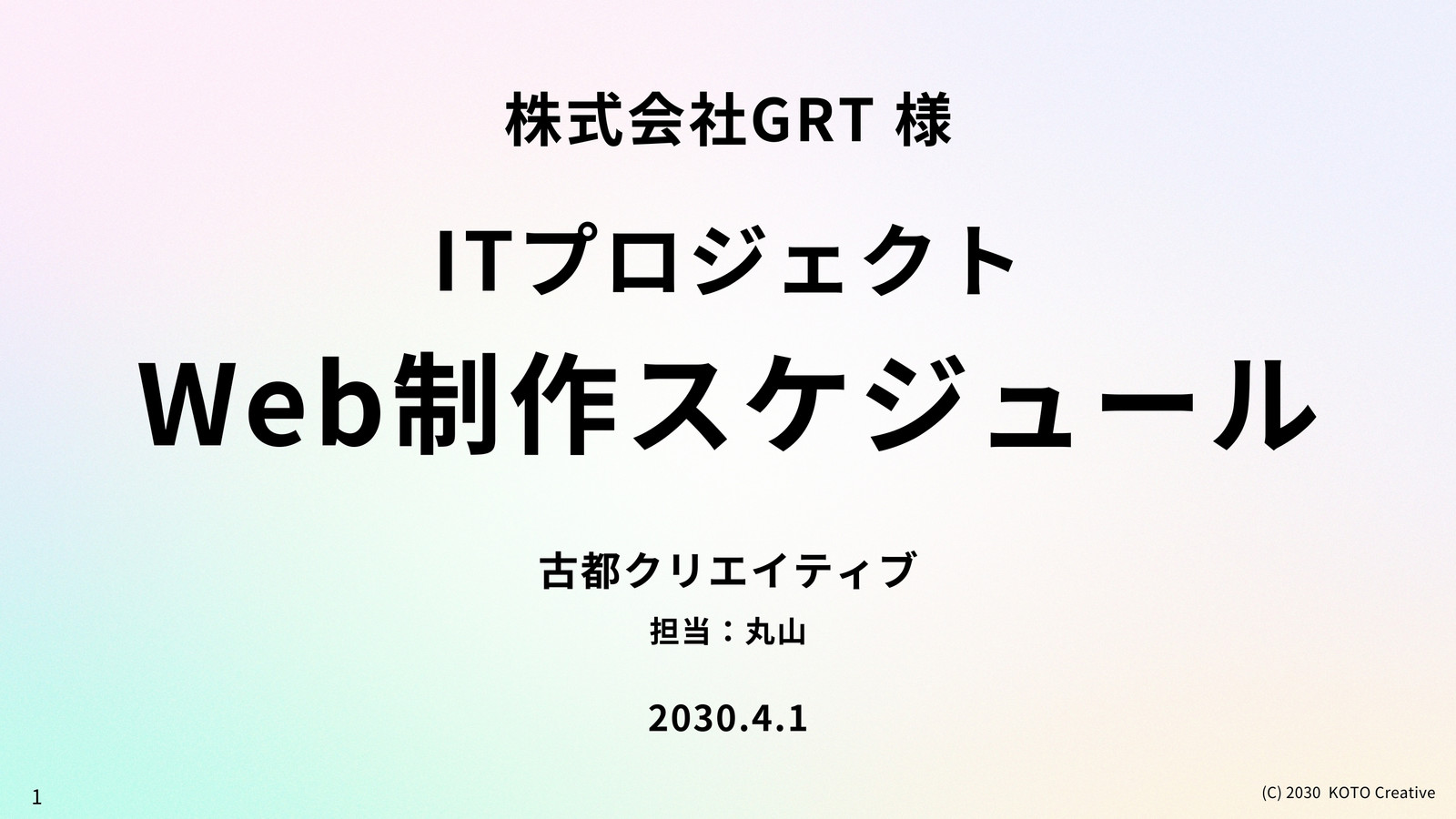 株式会社GRT 様

ITプロジェクト
Web制作スケジュール

古都クリエイティブ
担当：丸山

2030.4.1

1

(C) 2030 KOTO Creative